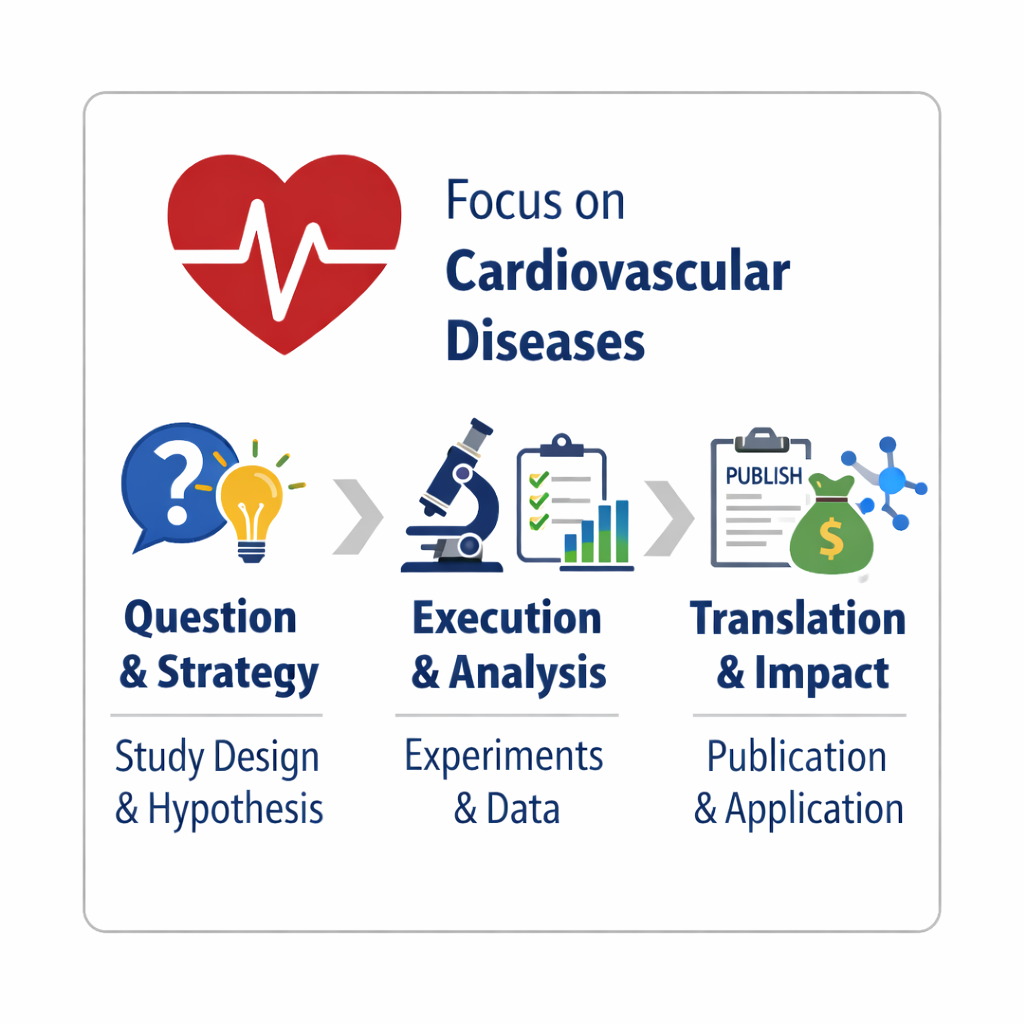 Focus on
Cardiovascular Diseases

?

Question & Strategy

Study Design & Hypothesis

Execution & Analysis

Experiments & Data

PUBLISH

$

Translation & Impact

Publication & Application